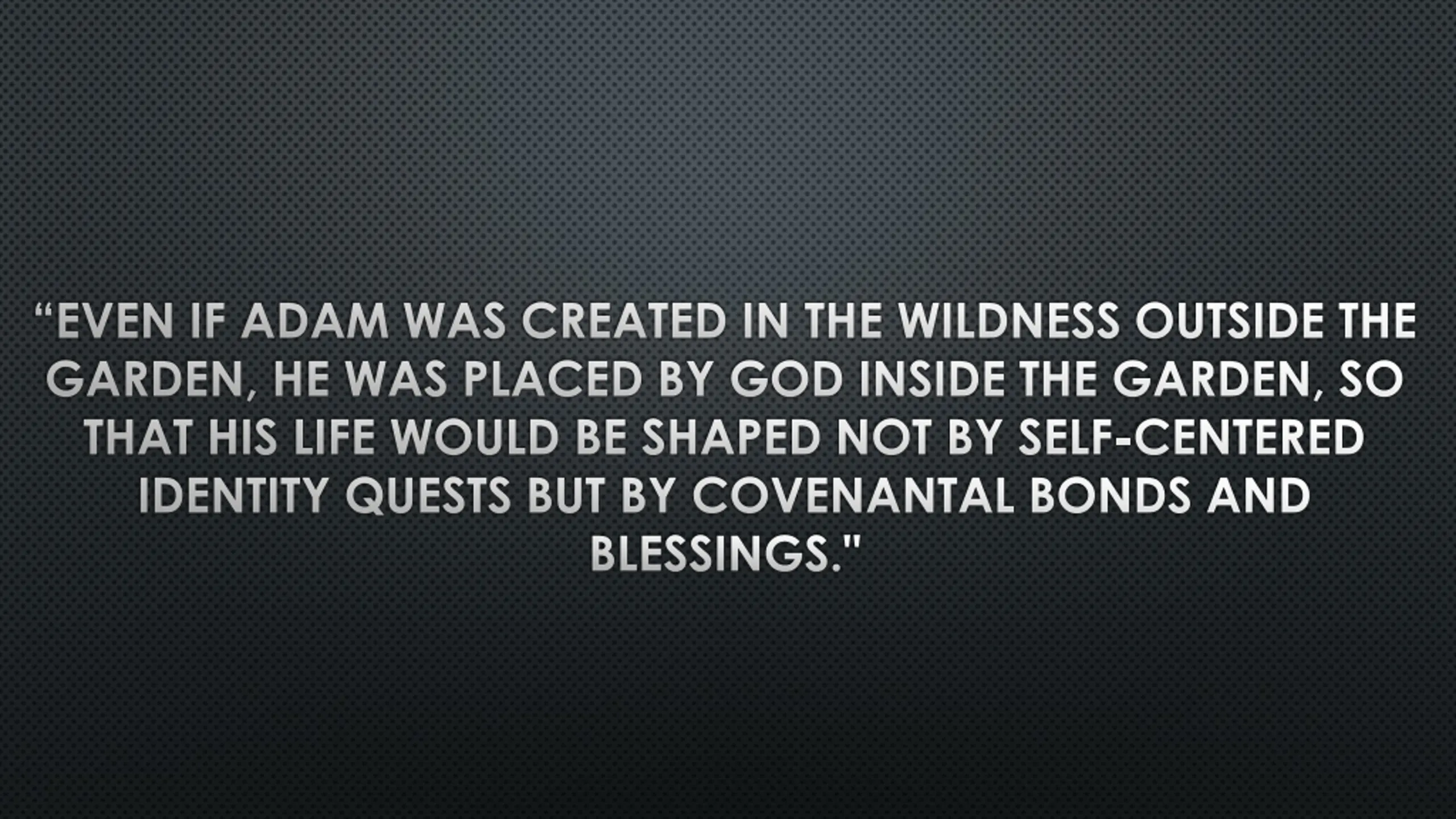 “EVEN IF ADAM WAS CREATED IN THE WILDNESS OUTSIDE THE GARDEN, HE WAS PLACED BY GOD INSIDE THE GARDEN, SO THAT HIS LIFE WOULD BE SHAPED NOT BY SELF-CENTERED IDENTITY QUESTS BUT BY COVENANTAL BONDS AND BLESSINGS."